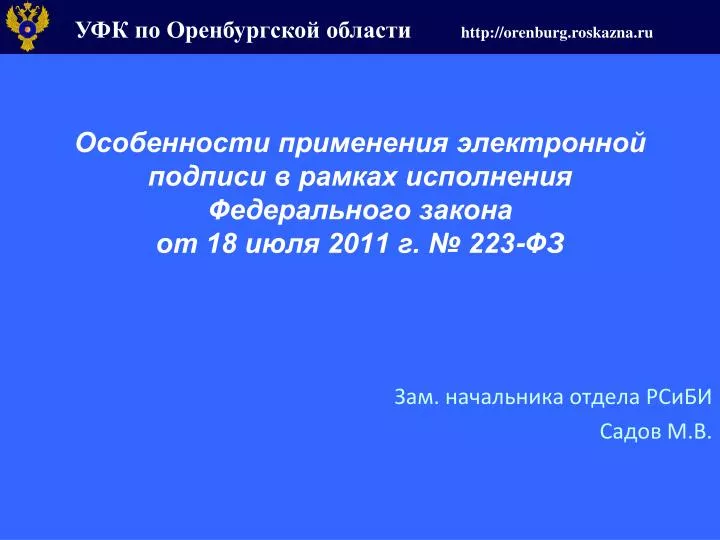 УФК по Оренбургской области http://orenburg.roskazna.ru

Особенности применения электронной подписи в рамках исполнения Федерального закона от 18 июля 2011 г. № 223-ФЗ

Зам. начальника отдела РСиБИ
Садов М.В.